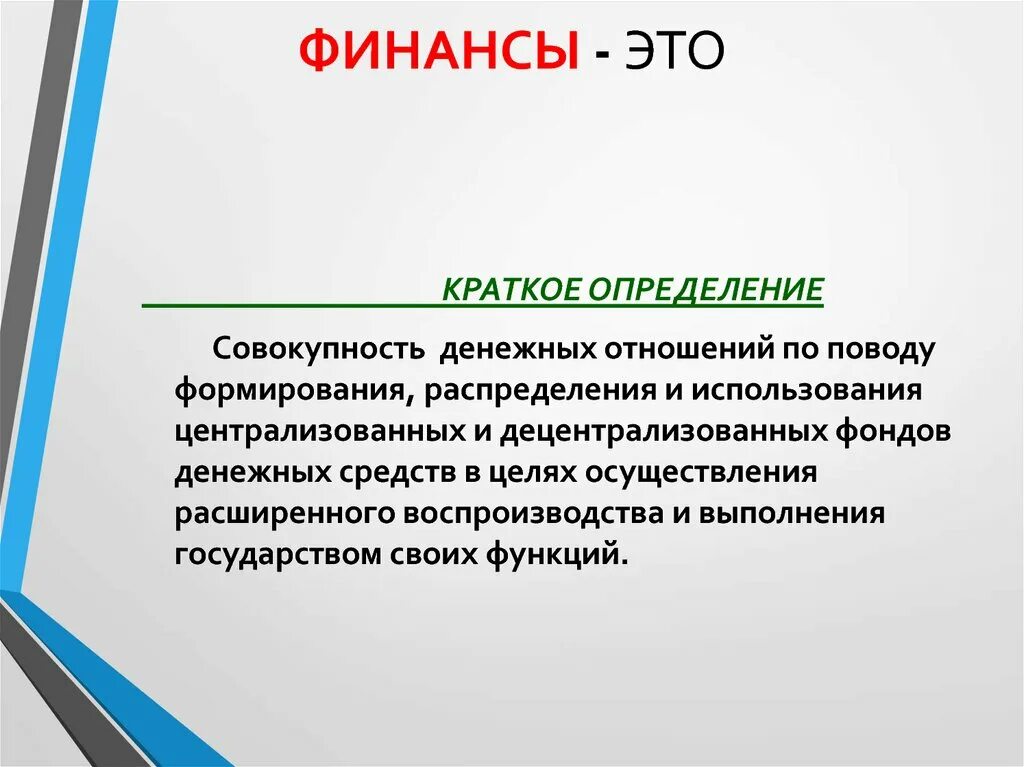 ФИНАНСЫ - ЭТО

КРАТКОЕ ОПРЕДЕЛЕНИЕ

Совокупность денежных отношений по поводу формирования, распределения и использования централизованных и децентрализованных фондов денежных средств в целях осуществления расширенного воспроизводства и выполнения государством своих функций.